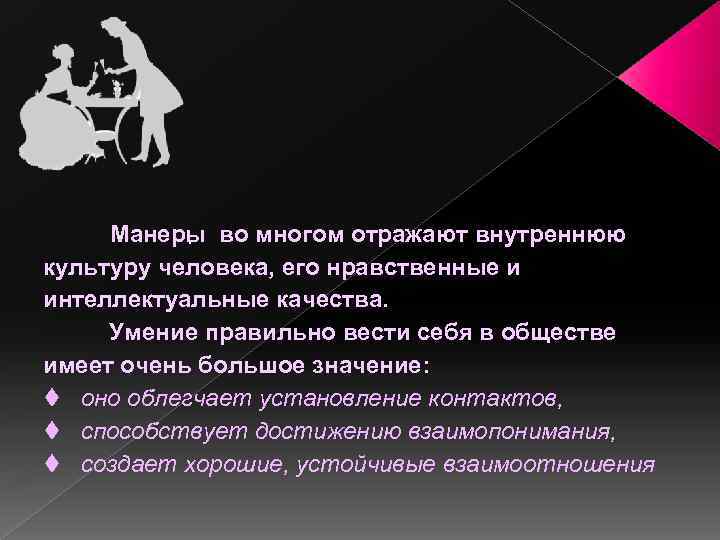 Манеры во многом отражают внутреннюю культуру человека, его нравственные и интеллектуальные качества.

Умение правильно вести себя в обществе имеет очень большое значение:

♦ оно облегчает установление контактов,
♦ способствует достижению взаимопонимания,
♦ создает хорошие, устойчивые взаимоотношения